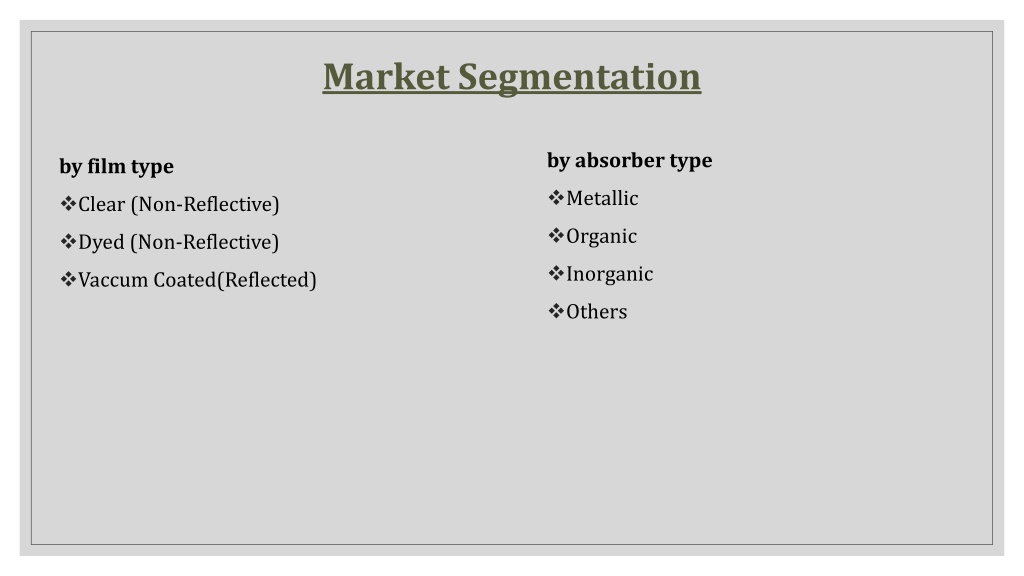 Market Segmentation

by film type

❖Clear (Non-Reflective)

❖Dyed (Non-Reflective)

❖Vaccum Coated(Reflected)

by absorber type

❖Metallic

❖Organic

❖Inorganic

❖Others